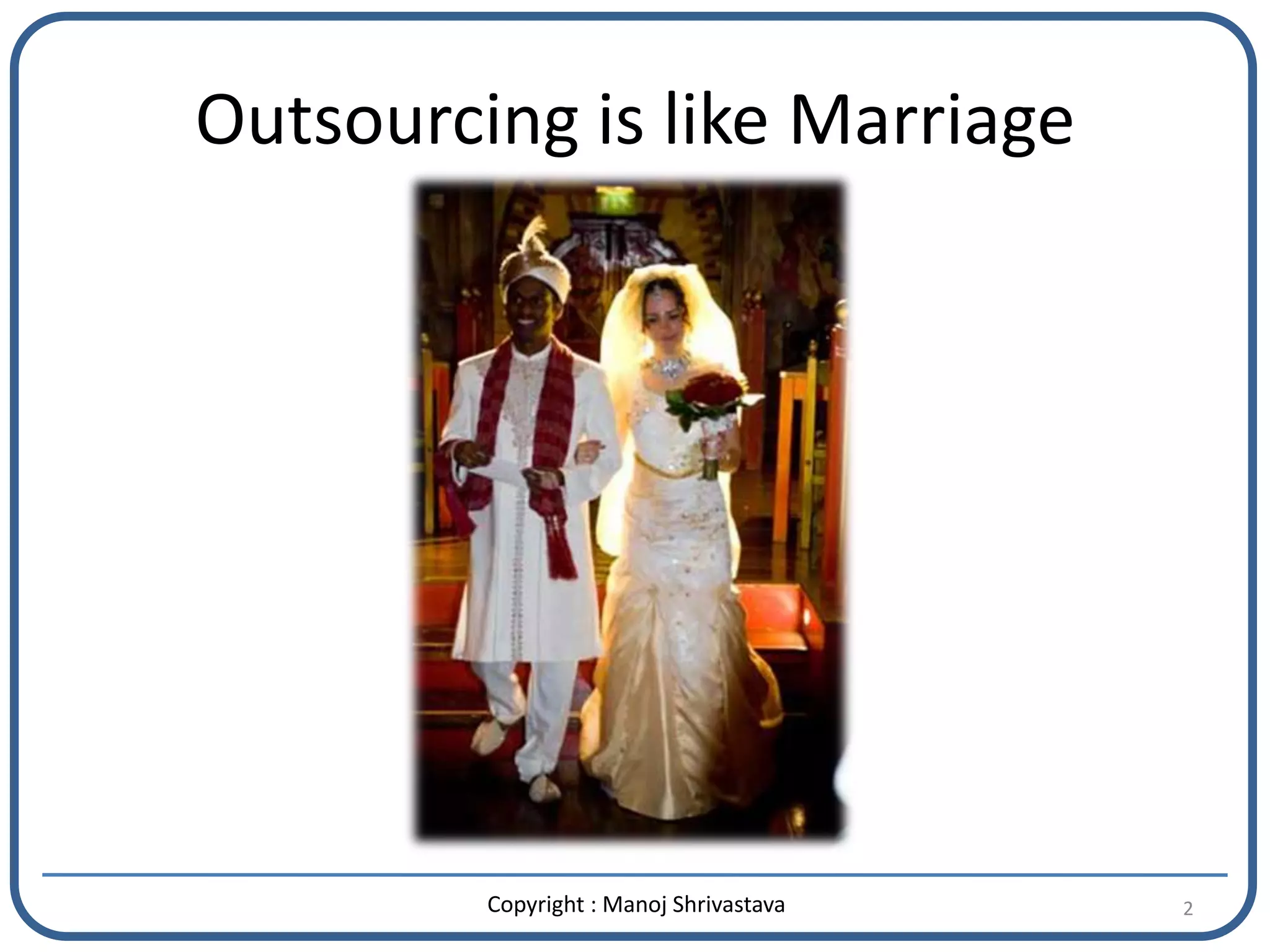 Outsourcing is like Marriage

Copyright : Manoj Shrivastava

2